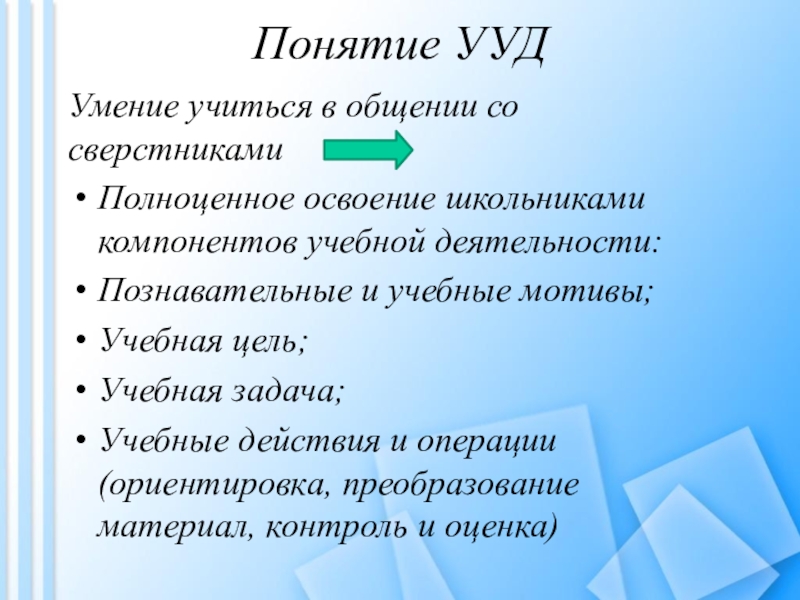 Понятие УУД

Умение учиться в общении со сверстниками

• Полноценное освоение школьниками компонентов учебной деятельности:
• Познавательные и учебные мотивы;
• Учебная цель;
• Учебная задача;
• Учебные действия и операции (ориентировка, преобразование материал, контроль и оценка)